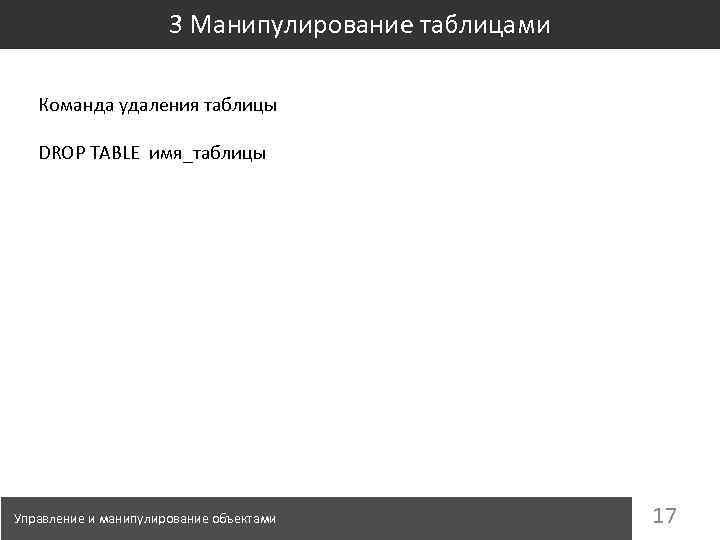 3 Манипулирование таблицами

Команда удаления таблицы

DROP TABLE имя_таблицы

Управление и манипулирование объектами

17